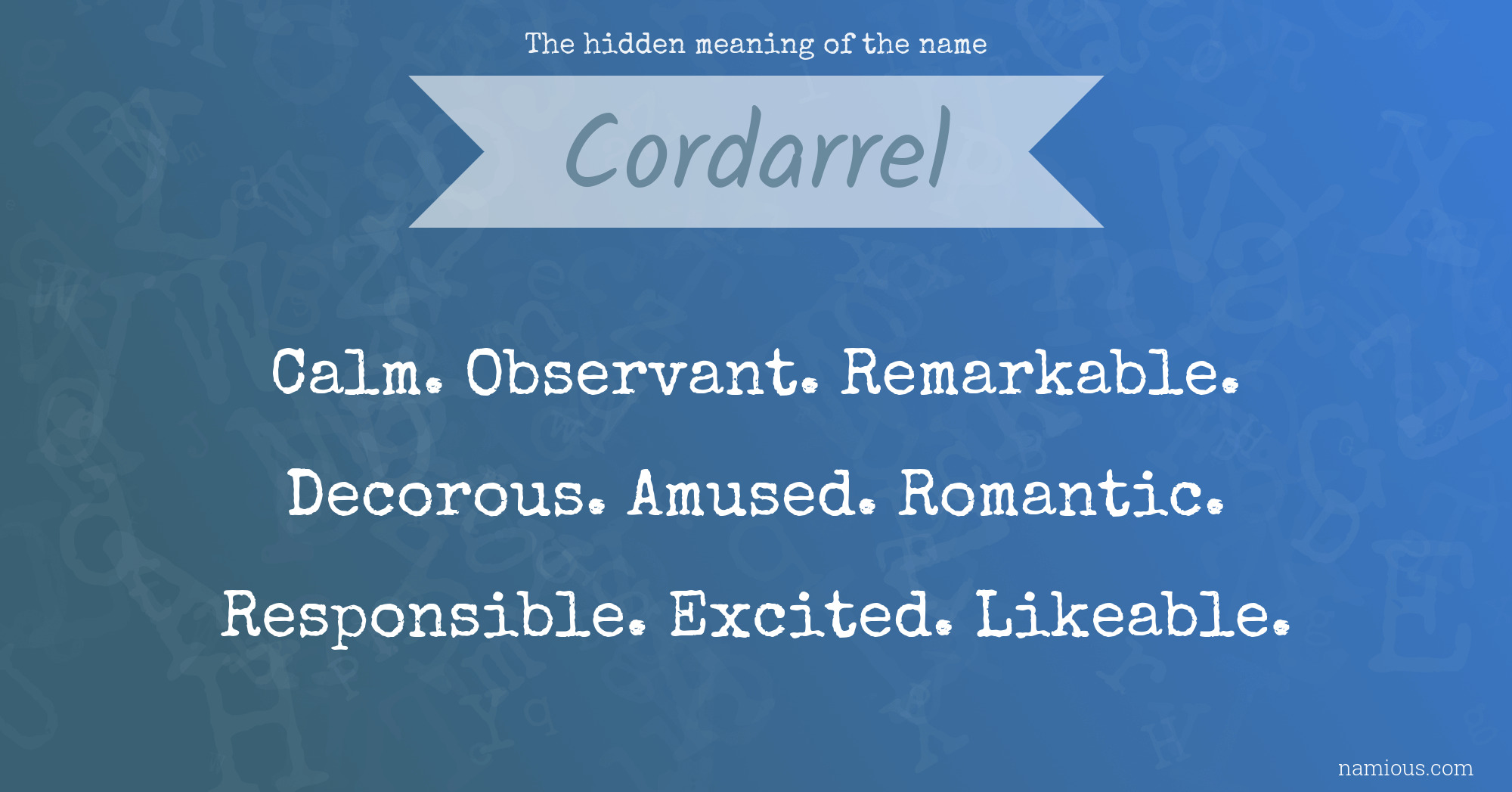 The hidden meaning of the name

Cordarrel

Calm. Observant. Remarkable. Decorous. Amused. Romantic. Responsible. Excited. Likeable.

namious.com